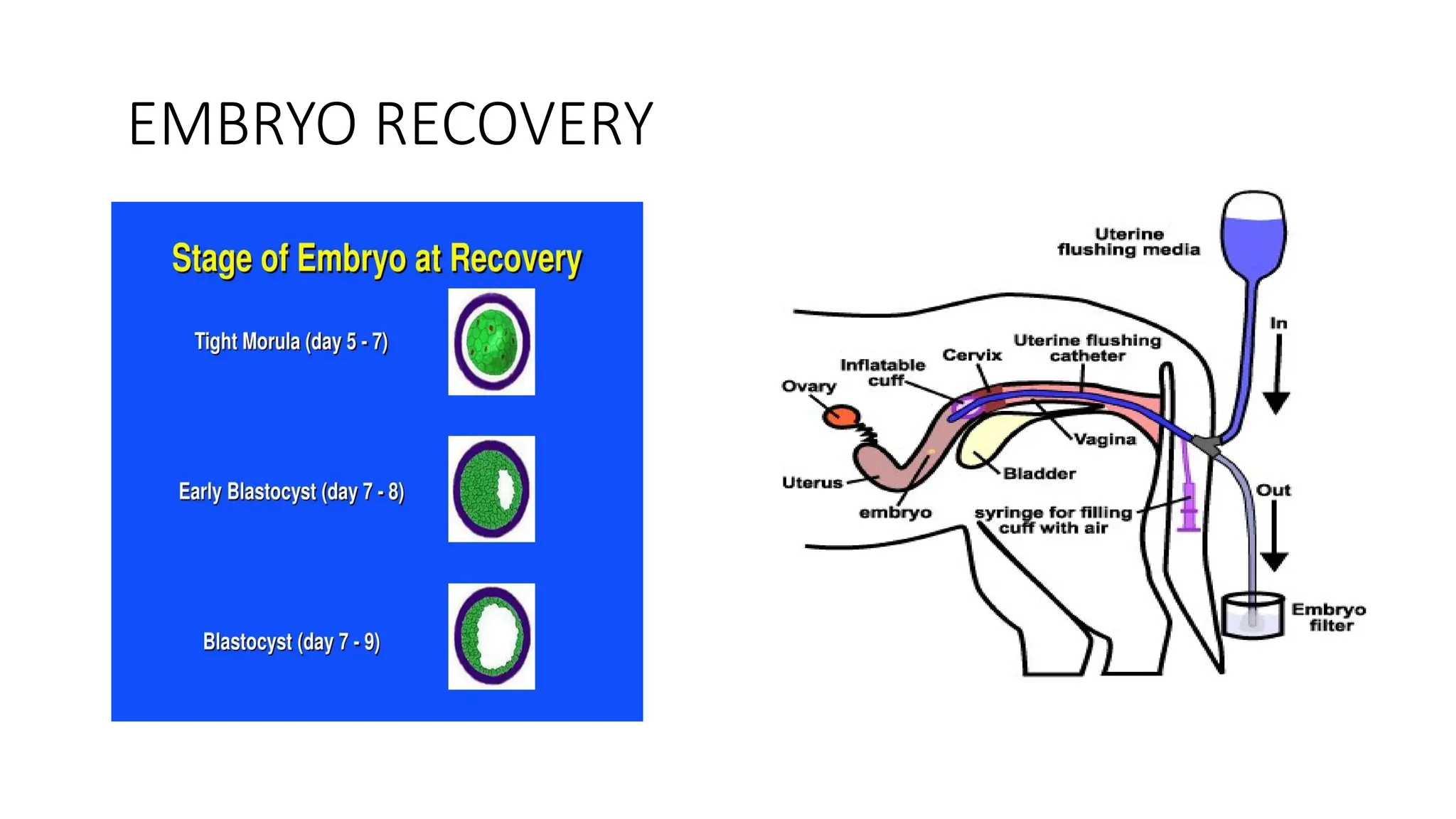 EMBRYO RECOVERY

Stage of Embryo at Recovery

Tight Morula (day 5 - 7)

Early Blastocyst (day 7 - 8)

Blastocyst (day 7 - 9)

Uterine flushing media

In

Uterine flushing catheter

Cervix

Inflatable cuff

Ovary

Vagina

Bladder

Uterus

embryo

syringe for filling cuff with air

Out

Embryo filter